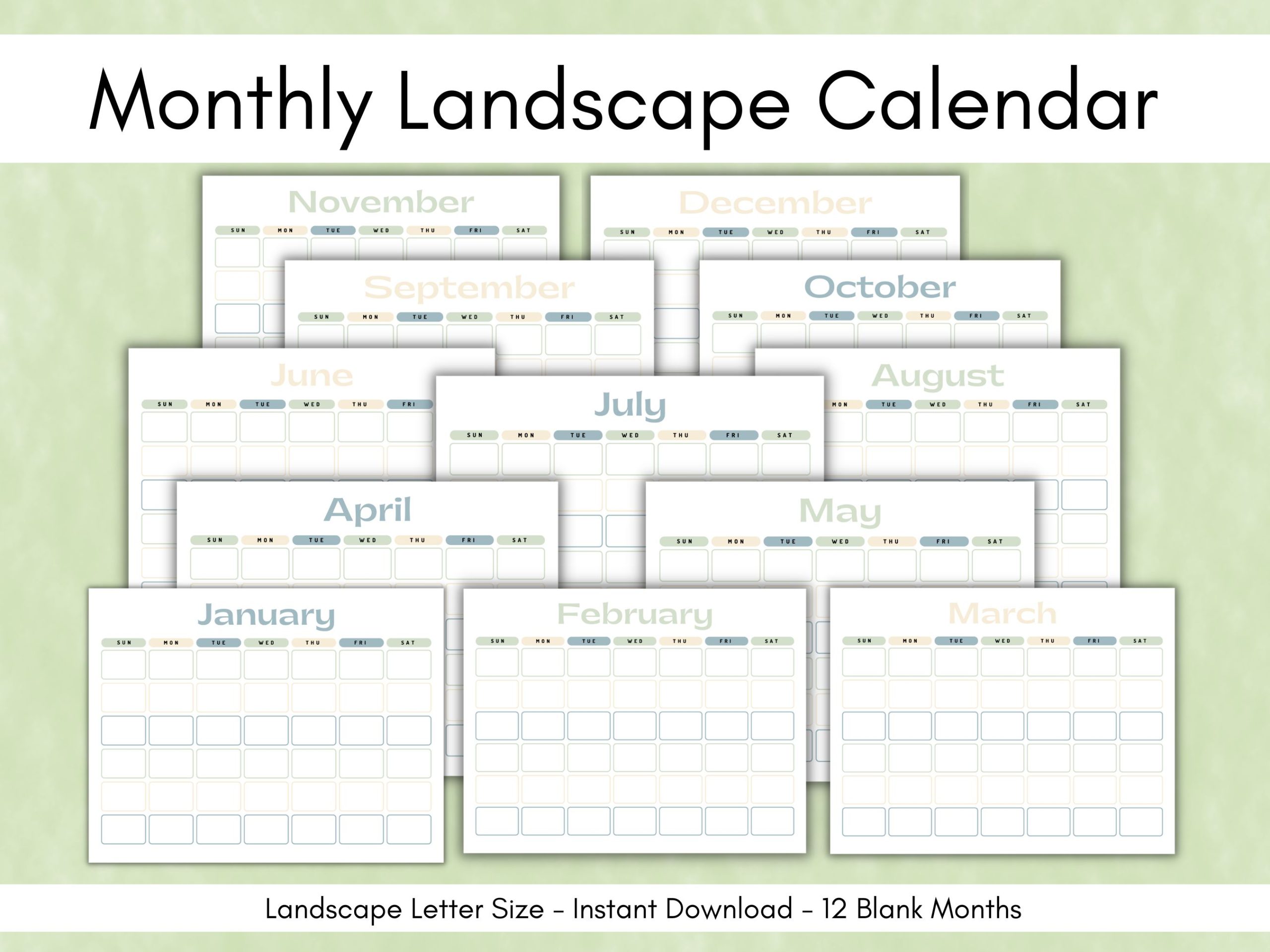 Monthly Landscape Calendar

November

SUN MON TUE WED THU FRI SAT

December

SUN MON TUE WED THU FRI SAT

September

SUN MON TUE WED THU FRI SAT

October

SUN MON TUE WED THU FRI SAT

June

SUN MON TUE WED THU FRI

July

SUN MON TUE WED THU FRI SAT

August

MON TUE WED THU FRI SAT

April

SUN MON TUE WED THU FRI SAT

May

SUN MON TUE WED THU FRI SAT

January

SUN MON TUE WED THU FRI SAT

February

SUN MON TUE WED THU FRI SAT

March

SUN MON TUE WED THU FRI SAT

Landscape Letter Size – Instant Download – 12 Blank Months